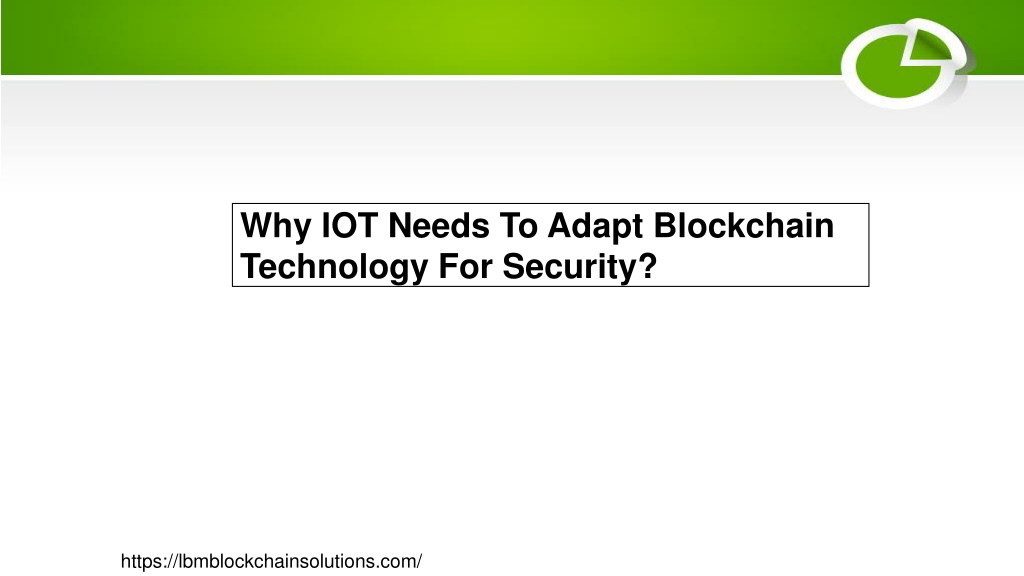 Why IOT Needs To Adapt Blockchain Technology For Security?

https://lbmblockchainsolutions.com/